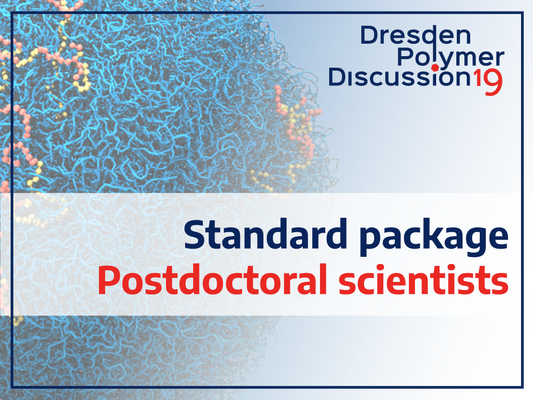 Dresden
Polymer
Discussion19

Standard package
Postdoctoral scientists